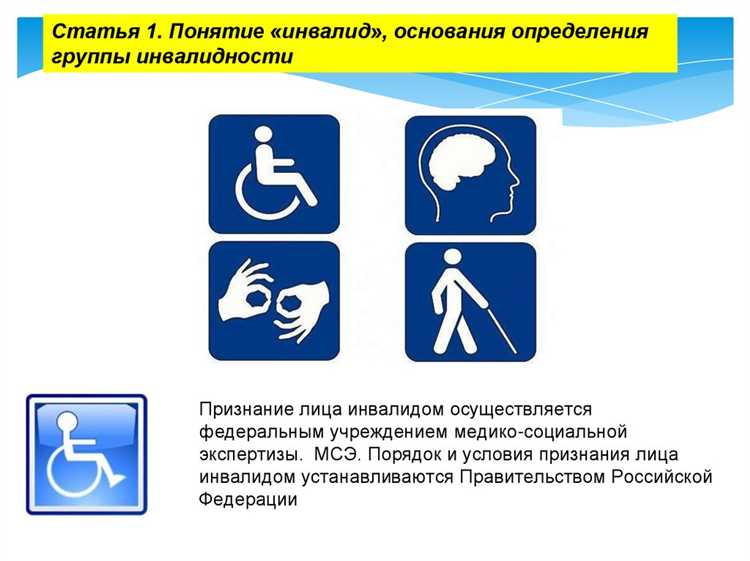 Статья 1. Понятие «инвалид», основания определения группы инвалидности

Признание лица инвалидом осуществляется федеральным учреждением медико-социальной экспертизы. МСЭ. Порядок и условия признания лица инвалидом устанавливаются Правительством Российской Федерации